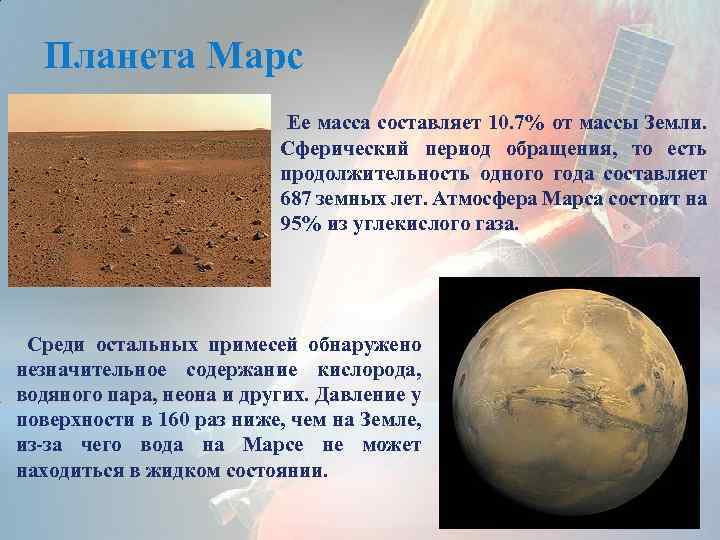 Планета Марс

Ее масса составляет 10.7% от массы Земли. Сферический период обращения, то есть продолжительность одного года составляет 687 земных лет. Атмосфера Марса состоит на 95% из углекислого газа.

Среди остальных примесей обнаружено незначительное содержание кислорода, водяного пара, неона и других. Давление у поверхности в 160 раз ниже, чем на Земле, из-за чего вода на Марсе не может находиться в жидком состоянии.